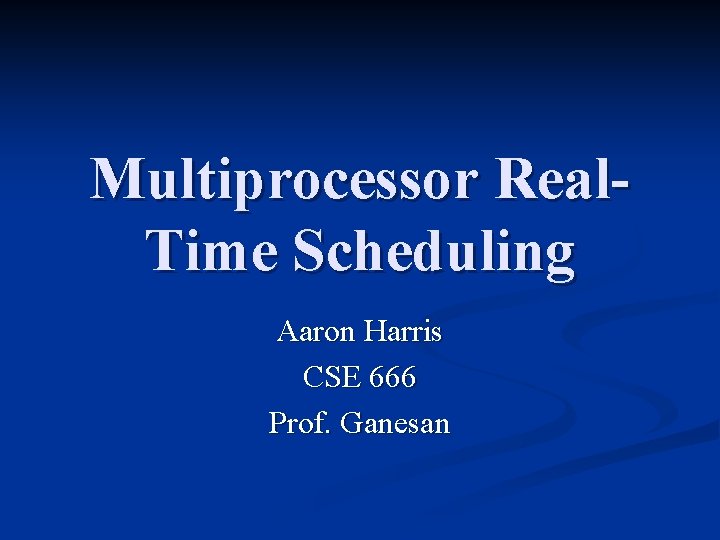 Multiprocessor Real-Time Scheduling

Aaron Harris
CSE 666
Prof. Ganesan